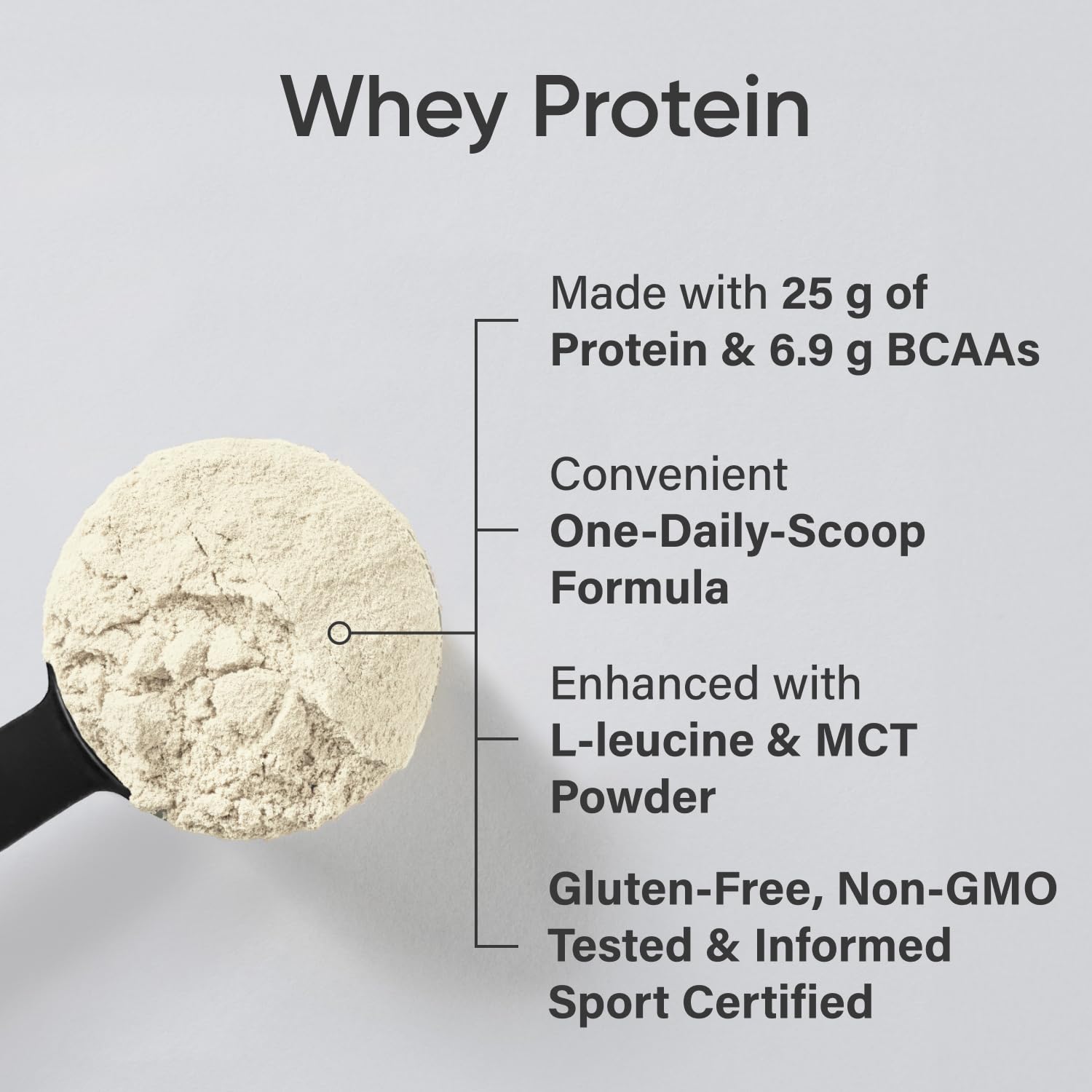 Whey Protein

Made with 25 g of Protein & 6.9 g BCAAs

Convenient One-Daily-Scoop Formula

Enhanced with L-leucine & MCT Powder

Gluten-Free, Non-GMO Tested & Informed Sport Certified